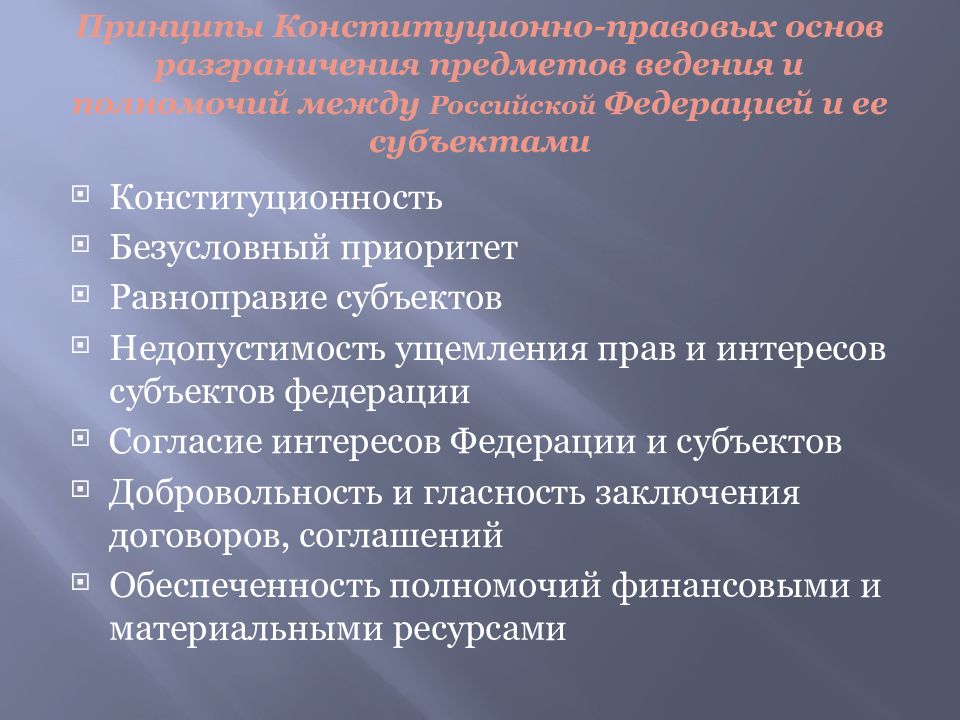 Принципы Конституционно-правовых основ разграничения предметов ведения и полномочий между Российской Федерацией и ее субъектами

Конституционность
Безусловный приоритет
Равноправие субъектов
Недопустимость ущемления прав и интересов субъектов федерации
Согласие интересов Федерации и субъектов
Добровольность и гласность заключения договоров, соглашений
Обеспеченность полномочий финансовыми и материальными ресурсами